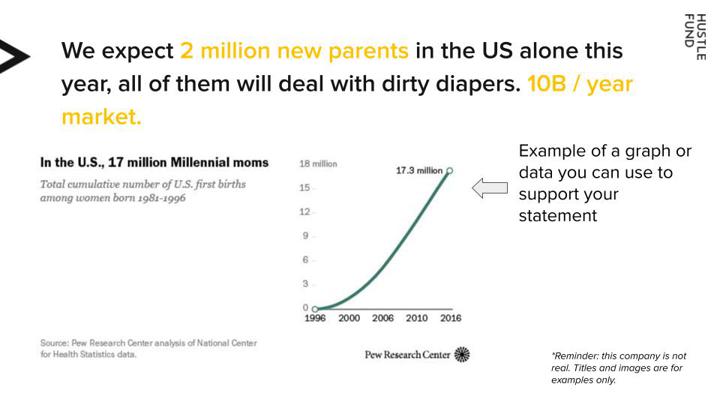 HUSTLE FUND

We expect 2 million new parents in the US alone this year, all of them will deal with dirty diapers. 10B / year market.

In the U.S., 17 million Millennial moms

Total cumulative number of U.S. first births among women born 1981-1996

18 million
15
12
9
6
3
0

17.3 million

1996 2000 2006 2010 2016

Example of a graph or data you can use to support your statement

Source: Pew Research Center analysis of National Center for Health Statistics data.

Pew Research Center

*Reminder: this company is not real. Titles and images are for examples only.